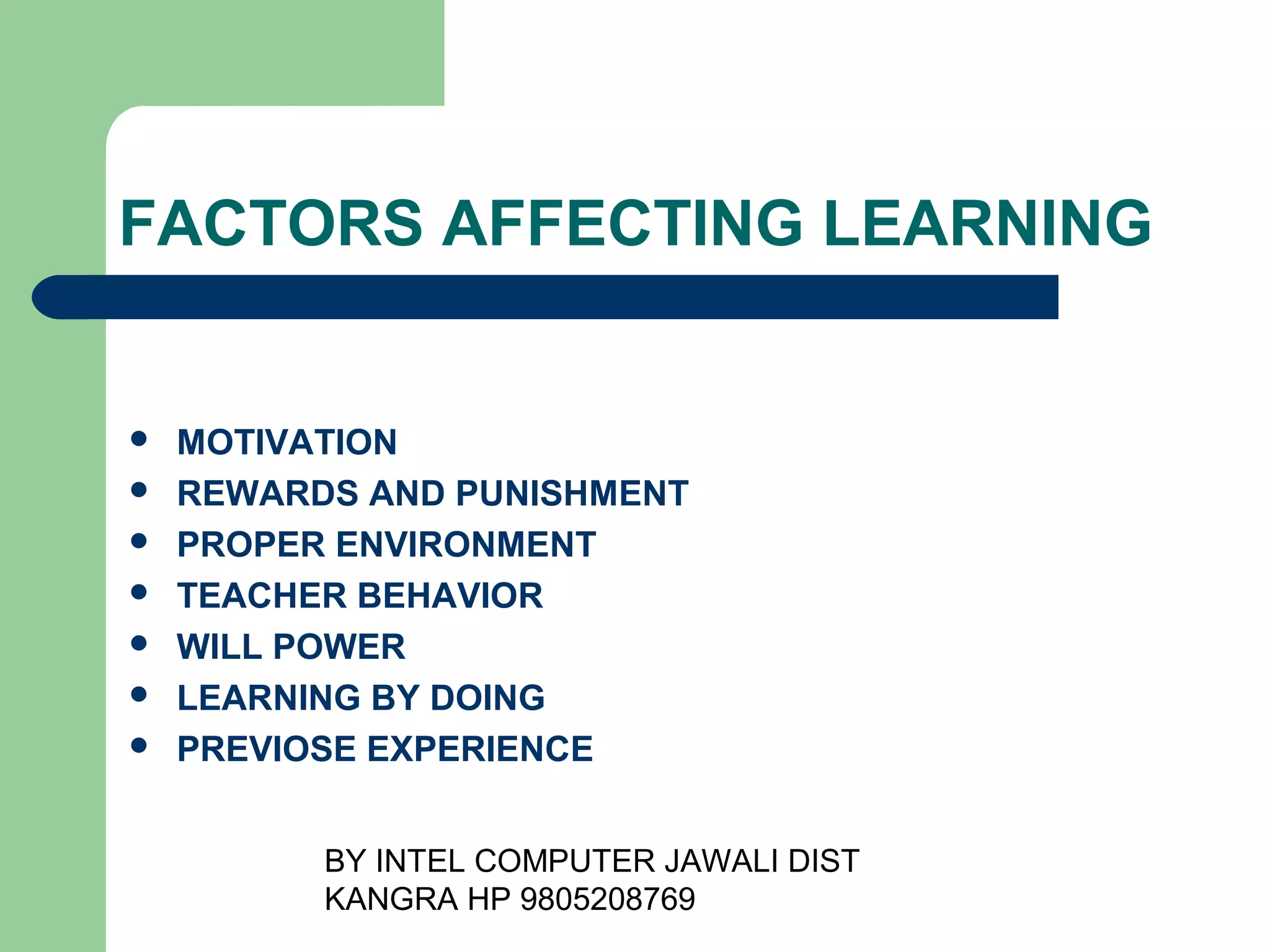 FACTORS AFFECTING LEARNING

- MOTIVATION
- REWARDS AND PUNISHMENT
- PROPER ENVIRONMENT
- TEACHER BEHAVIOR
- WILL POWER
- LEARNING BY DOING
- PREVIOSE EXPERIENCE

BY INTEL COMPUTER JAWALI DIST KANGRA HP 9805208769